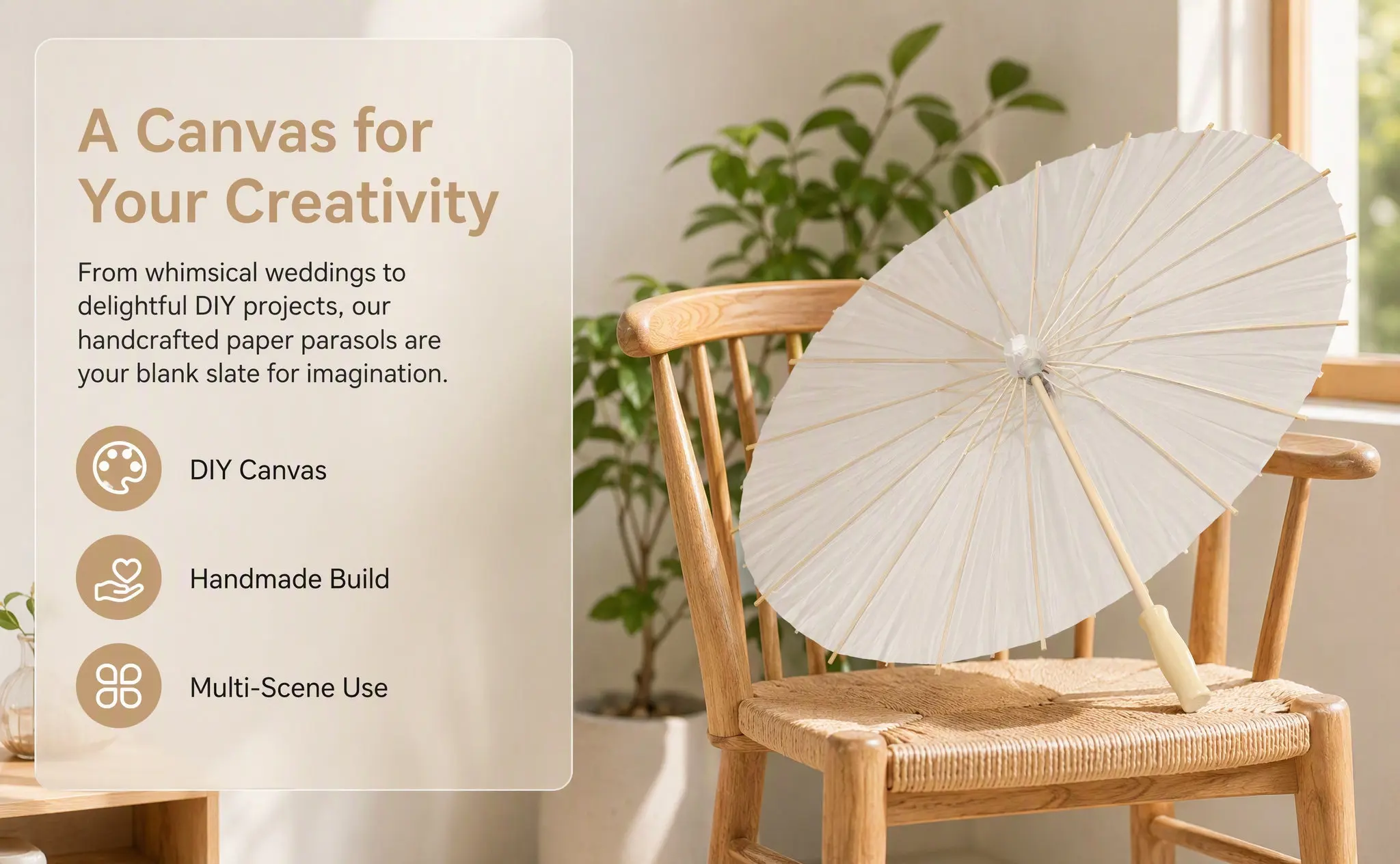 A Canvas for Your Creativity

From whimsical weddings to delightful DIY projects, our handcrafted paper parasols are your blank slate for imagination.

DIY Canvas

Handmade Build

Multi-Scene Use